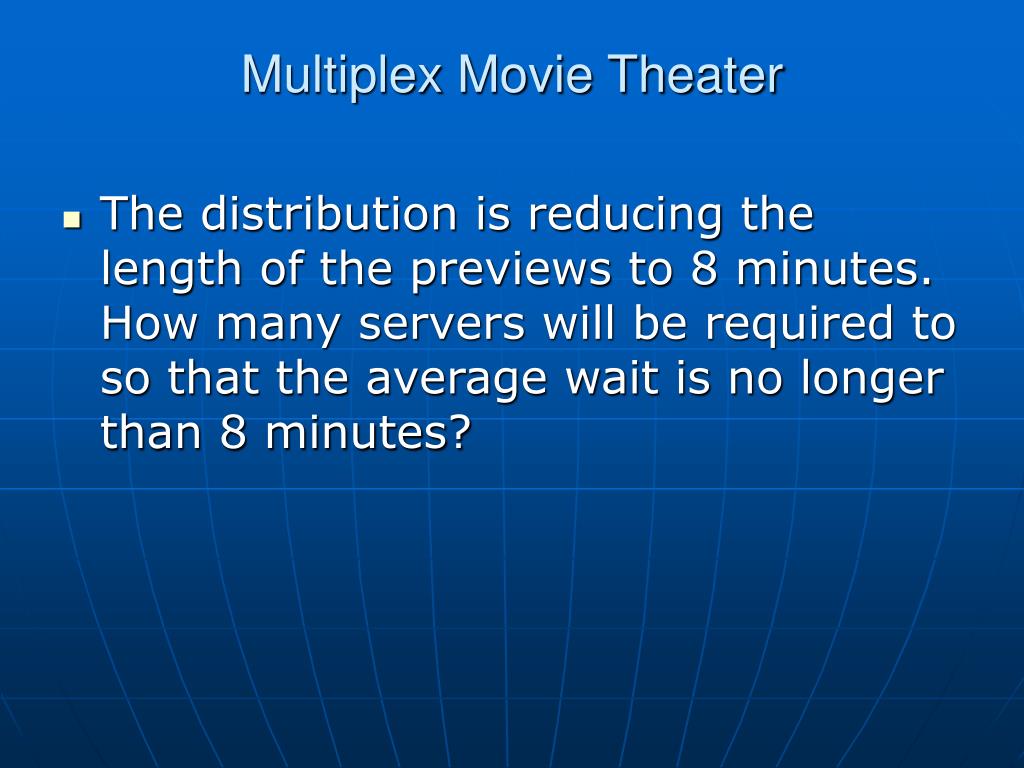 Multiplex Movie Theater

The distribution is reducing the length of the previews to 8 minutes. How many servers will be required to so that the average wait is no longer than 8 minutes?